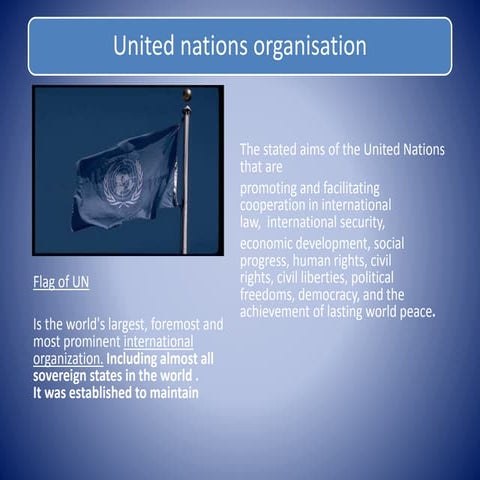 United nations organisation

Flag of UN

Is the world's largest, foremost and most prominent international organization. Including almost all sovereign states in the world . It was established to maintain

The stated aims of the United Nations that are

promoting and facilitating cooperation in international law, international security,

economic development, social progress, human rights, civil rights, civil liberties, political freedoms, democracy, and the achievement of lasting world peace.